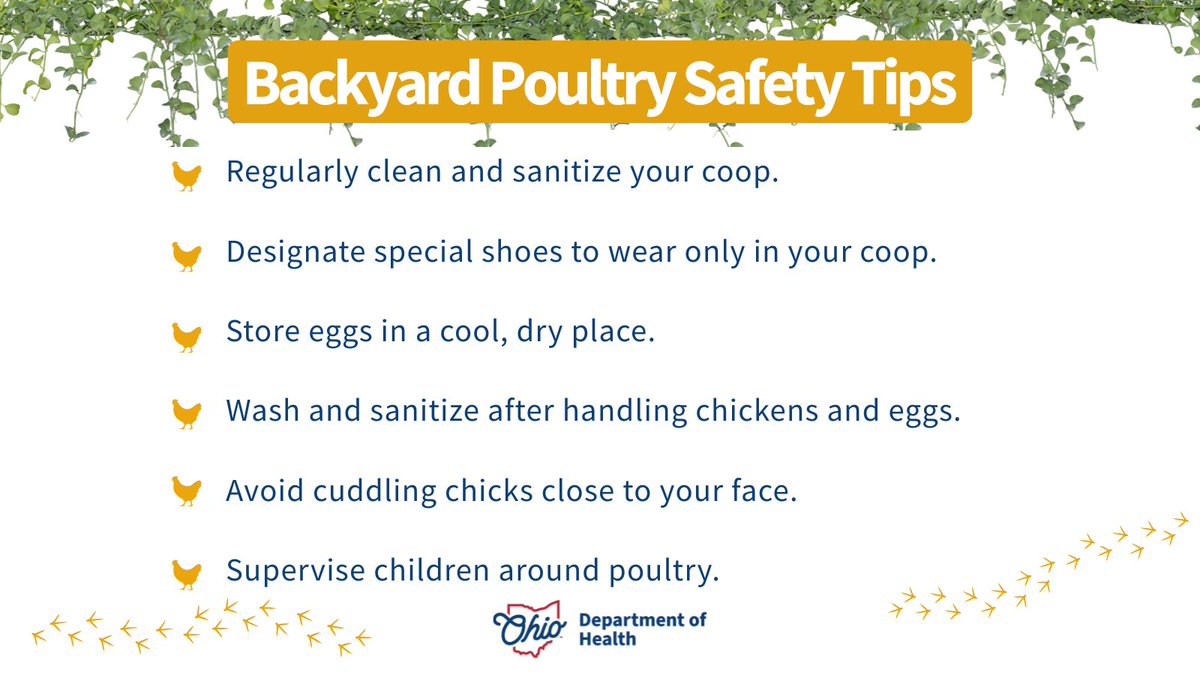 Backyard Poultry Safety Tips

Regularly clean and sanitize your coop.

Designate special shoes to wear only in your coop.

Store eggs in a cool, dry place.

Wash and sanitize after handling chickens and eggs.

Avoid cuddling chicks close to your face.

Supervise children around poultry.

Ohio Department of Health